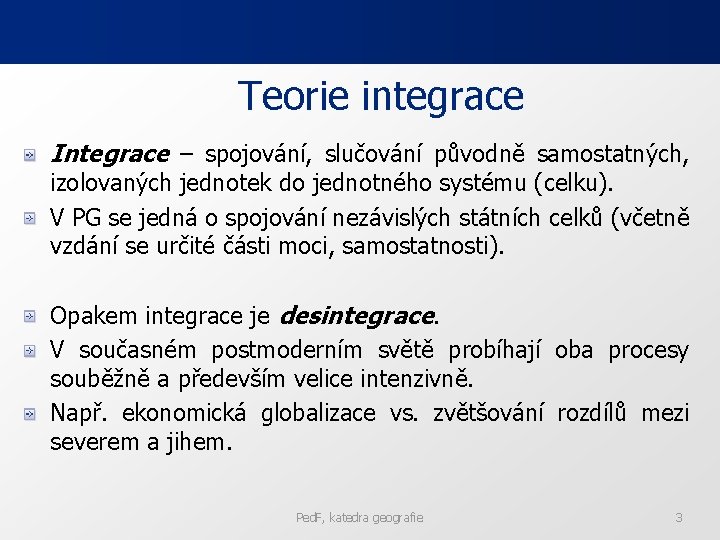 Teorie integrace

Integrace – spojování, slučování původně samostatných, izolovaných jednotek do jednotného systému (celku).

V PG se jedná o spojování nezávislých státních celků (včetně vzdání se určité části moci, samostatnosti).

Opakem integrace je desintegrace.

V současném postmoderním světě probíhají oba procesy souběžně a především velice intenzivně.

Např. ekonomická globalizace vs. zvětšování rozdílů mezi severem a jihem.

PedF, katedra geografie 3